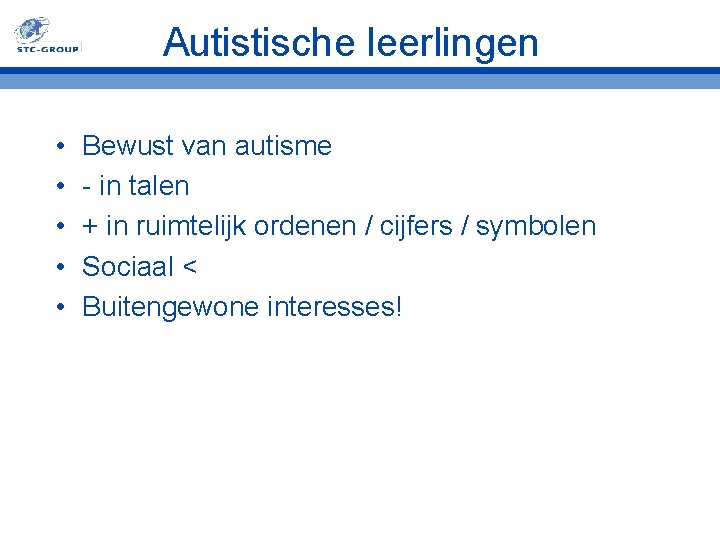 STC-GROUP

Autistische leerlingen

• Bewust van autisme
• - in talen
• + in ruimtelijk ordenen / cijfers / symbolen
• Sociaal <
• Buitengewone interesses!